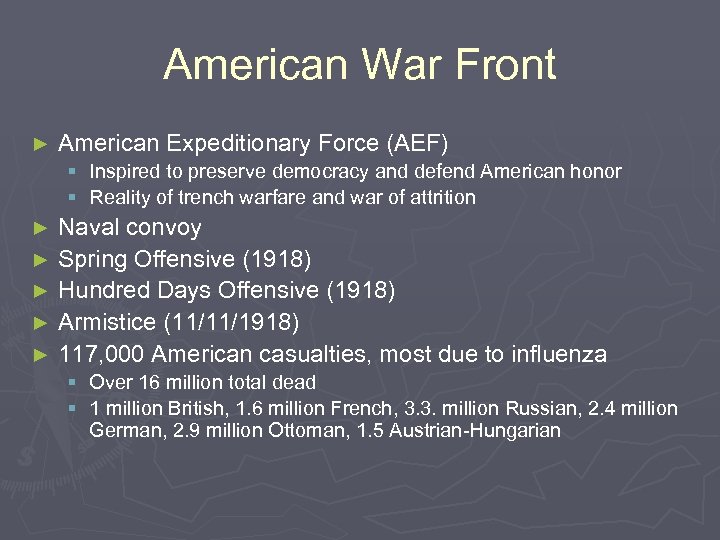 American War Front

► American Expeditionary Force (AEF)
▪ Inspired to preserve democracy and defend American honor
▪ Reality of trench warfare and war of attrition

► Naval convoy

► Spring Offensive (1918)

► Hundred Days Offensive (1918)

► Armistice (11/11/1918)

► 117,000 American casualties, most due to influenza
▪ Over 16 million total dead
▪ 1 million British, 1.6 million French, 3.3. million Russian, 2.4 million German, 2.9 million Ottoman, 1.5 Austrian-Hungarian